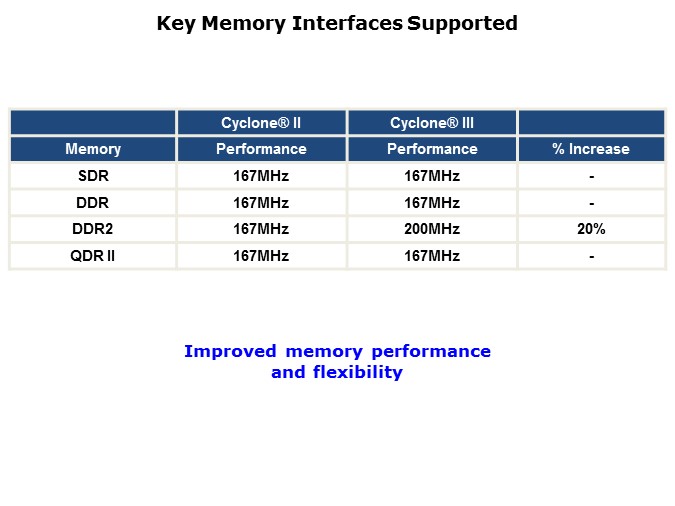 Key Memory Interfaces Supported

|  | Cyclone® II | Cyclone® III |  |
|---|---|---|---|
| Memory | Performance | Performance | % Increase |
| SDR | 167MHz | 167MHz | - |
| DDR | 167MHz | 167MHz | - |
| DDR2 | 167MHz | 200MHz | 20% |
| QDR II | 167MHz | 167MHz | - |

Improved memory performance and flexibility